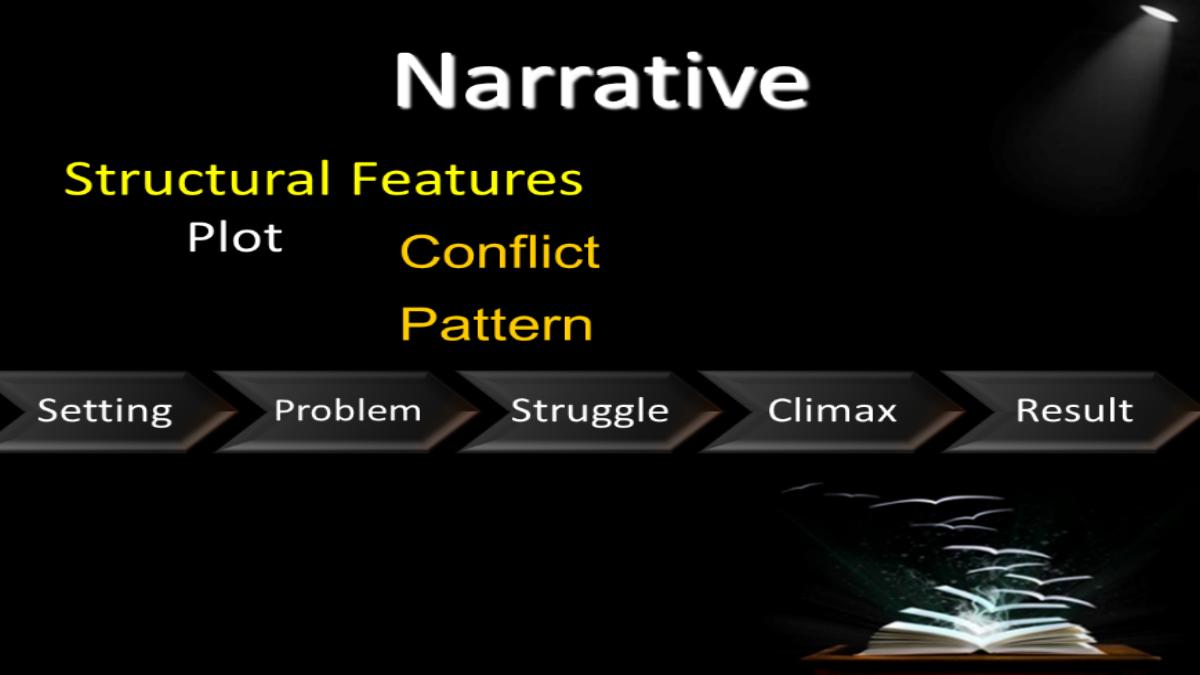 Narrative

Structural Features

Plot

Conflict

Pattern

Setting

Problem

Struggle

Climax

Result